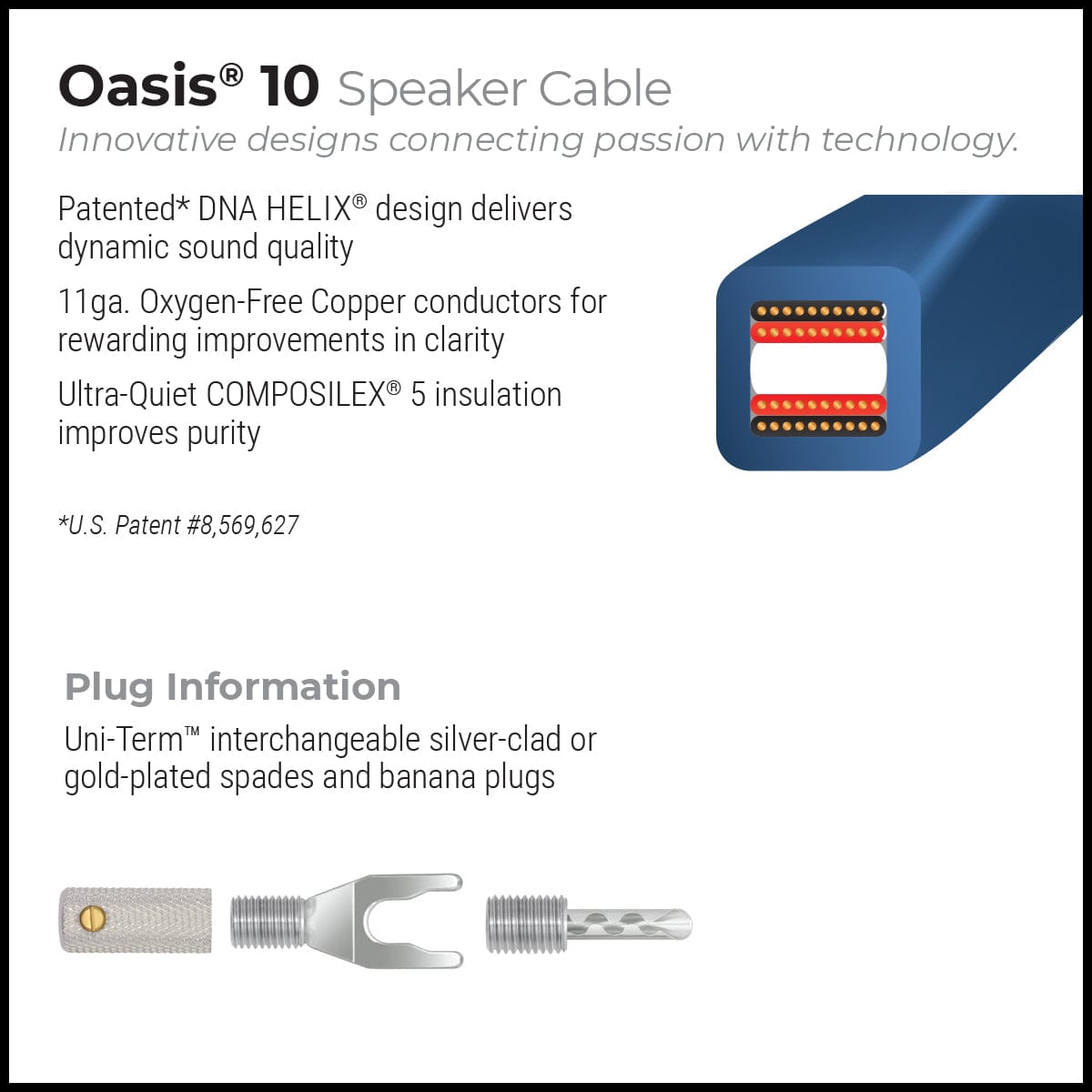 Oasis® 10 Speaker Cable
Innovative designs connecting passion with technology.

Patented* DNA HELIX® design delivers dynamic sound quality

11ga. Oxygen-Free Copper conductors for rewarding improvements in clarity

Ultra-Quiet COMPOSILEX® 5 insulation improves purity

*U.S. Patent #8,569,627

Plug Information

Uni-Term™ interchangeable silver-clad or gold-plated spades and banana plugs